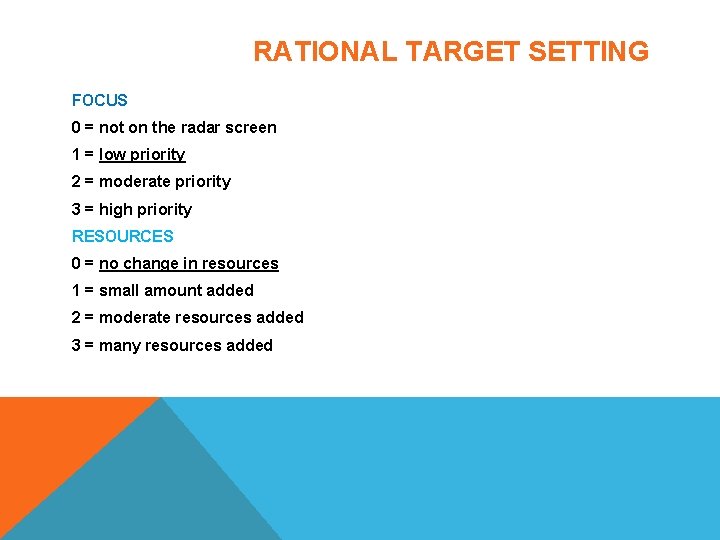 RATIONAL TARGET SETTING

FOCUS

0 = not on the radar screen

1 = low priority

2 = moderate priority

3 = high priority

RESOURCES

0 = no change in resources

1 = small amount added

2 = moderate resources added

3 = many resources added